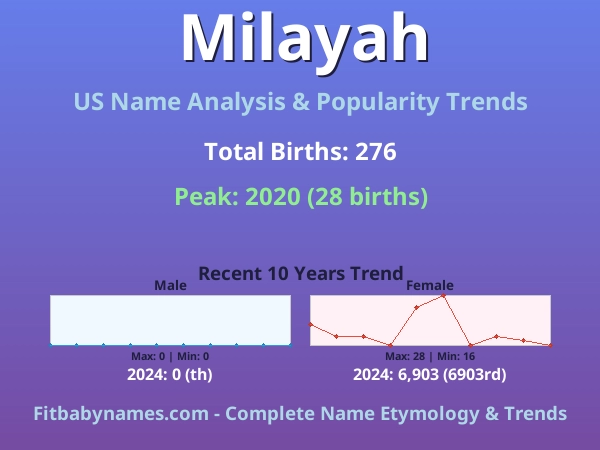 Milayah

US Name Analysis & Popularity Trends

Total Births: 276

Peak: 2020 (28 births)

Recent 10 Years Trend

Male

Max: 0 | Min: 0

2024: 0 (th)

Female

Max: 28 | Min: 16

2024: 6,903 (6903rd)

Fitbabynames.com - Complete Name Etymology & Trends